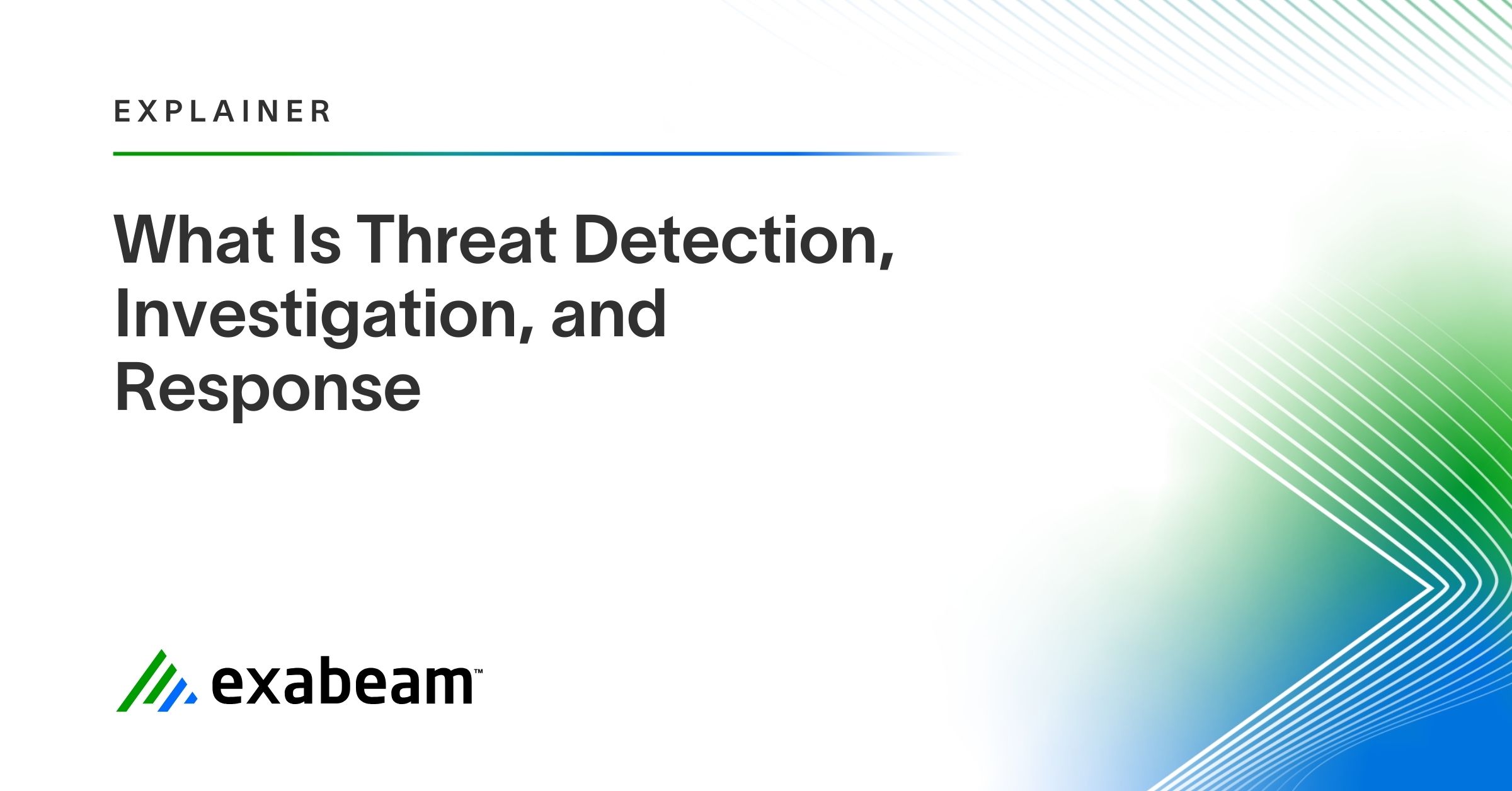 EXPLAINER

What Is Threat Detection, Investigation, and Response

exabeam™